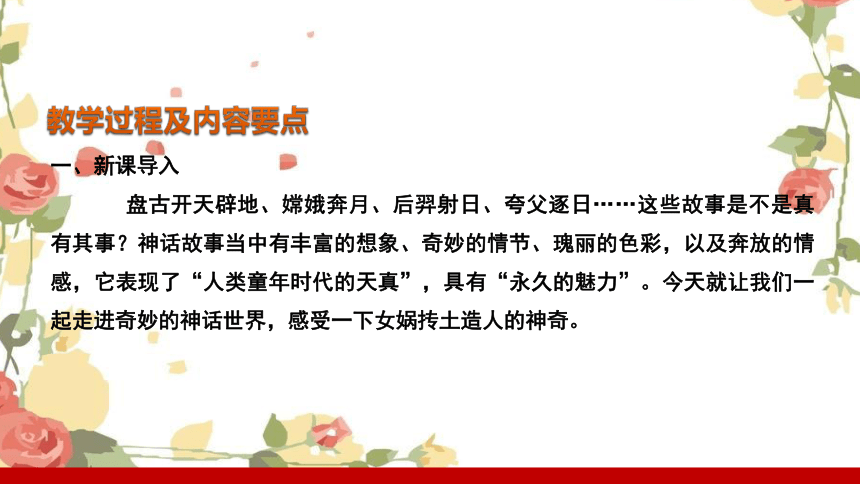 教学过程及内容要点

一、新课导入

盘古开天辟地、嫦娥奔月、后羿射日、夸父逐日……这些故事是不是真有其事？神话故事当中有丰富的想象、奇妙的情节、瑰丽的色彩，以及奔放的情感，它表现了“人类童年时代的天真”，具有“永久的魅力”。今天就让我们一起走进奇妙的神话世界，感受一下女娲抟土造人的神奇。